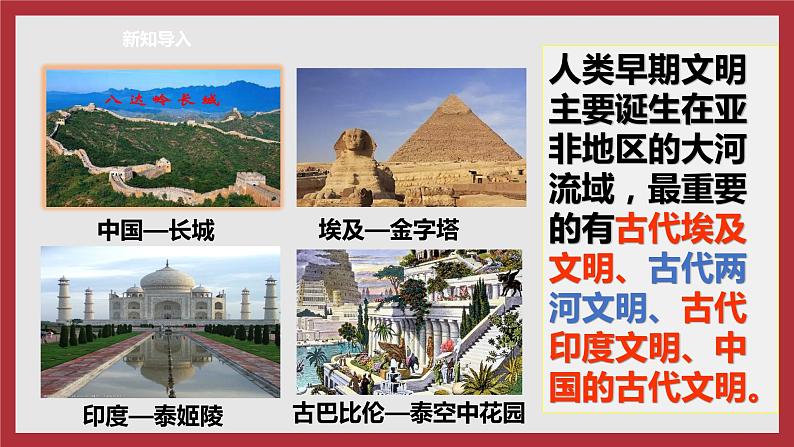 新知导入

八达岭长城

中国—长城

埃及—金字塔

印度—泰姬陵

古巴比伦—泰空中花园

人类早期文明主要诞生在亚非地区的大河流域，最重要的有古代埃及文明、古代两河文明、古代印度文明、中国的古代文明。